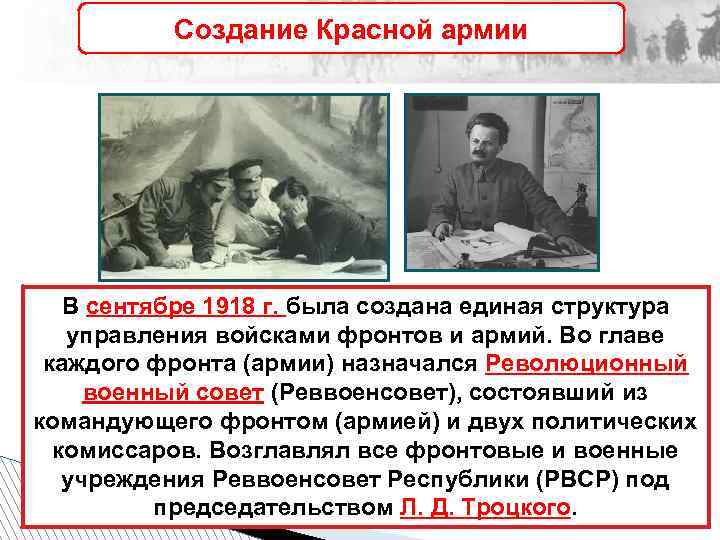 Создание Красной армии

В сентябре 1918 г. была создана единая структура управления войсками фронтов и армий. Во главе каждого фронта (армии) назначался Революционный военный совет (Реввоенсовет), состоявший из командующего фронтом (армией) и двух политических комиссаров. Возглавлял все фронтовые и военные учреждения Реввоенсовет Республики (РВСР) под председательством Л. Д. Троцкого.